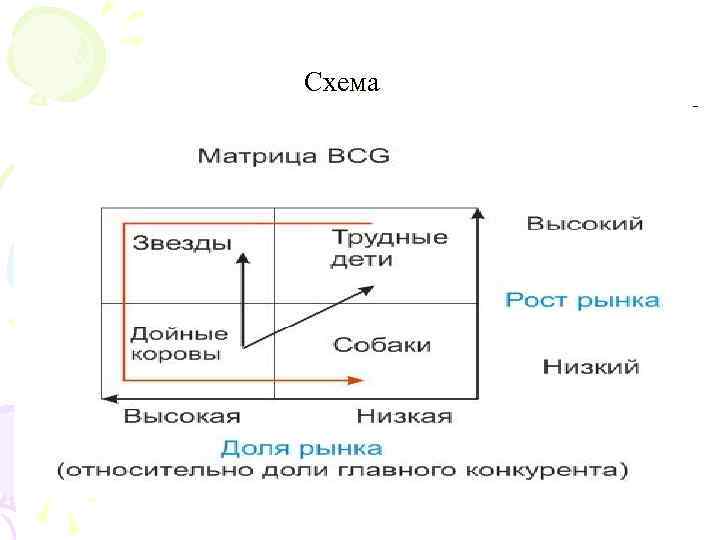 Схема

Матрица BCG

Звезды

Трудные дети

Дойные коровы

Собаки

Высокий

Рост рынка

Низкий

Высокая

Низкая

Доля рынка
(относительно доли главного конкурента)